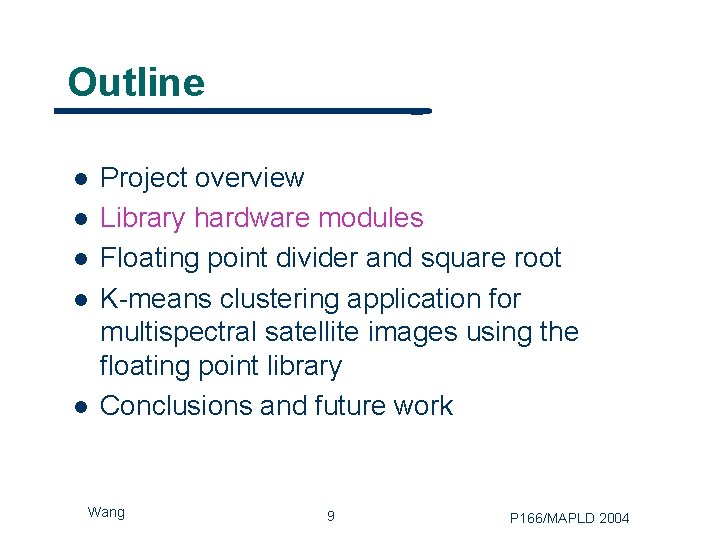 Outline

- Project overview
- Library hardware modules
- Floating point divider and square root
- K-means clustering application for multispectral satellite images using the floating point library
- Conclusions and future work

Wang

9

P166/MAPLD 2004